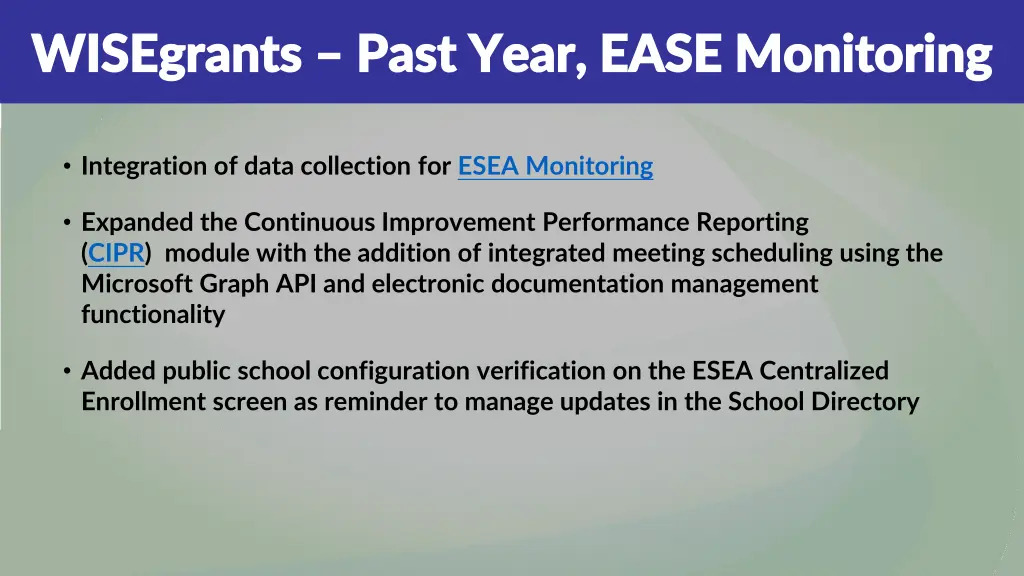 WISEgrants – Past Year, EASE Monitoring

• Integration of data collection for ESEA Monitoring

• Expanded the Continuous Improvement Performance Reporting (CIPR) module with the addition of integrated meeting scheduling using the Microsoft Graph API and electronic documentation management functionality

• Added public school configuration verification on the ESEA Centralized Enrollment screen as reminder to manage updates in the School Directory